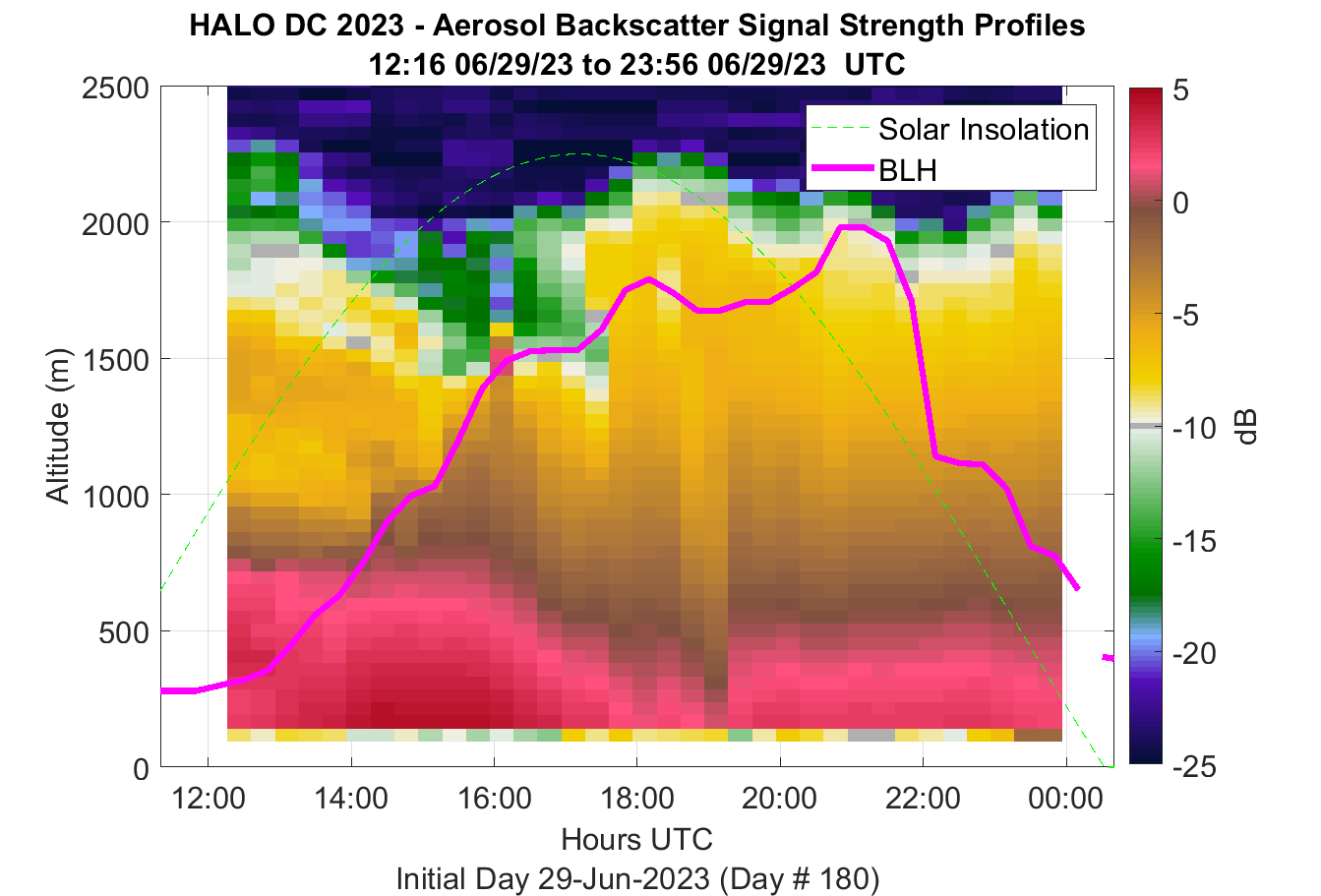 HALO DC 2023 - Aerosol Backscatter Signal Strength Profiles
12:16 06/29/23 to 23:56 06/29/23 UTC

Solar Insolation
BLH

Altitude (m)
2500
2000
1500
1000
500
0

12:00
14:00
16:00
18:00
20:00
22:00
00:00
Hours UTC
Initial Day 29-Jun-2023 (Day # 180)

5
0
-5
-10
-15
-20
-25
dB